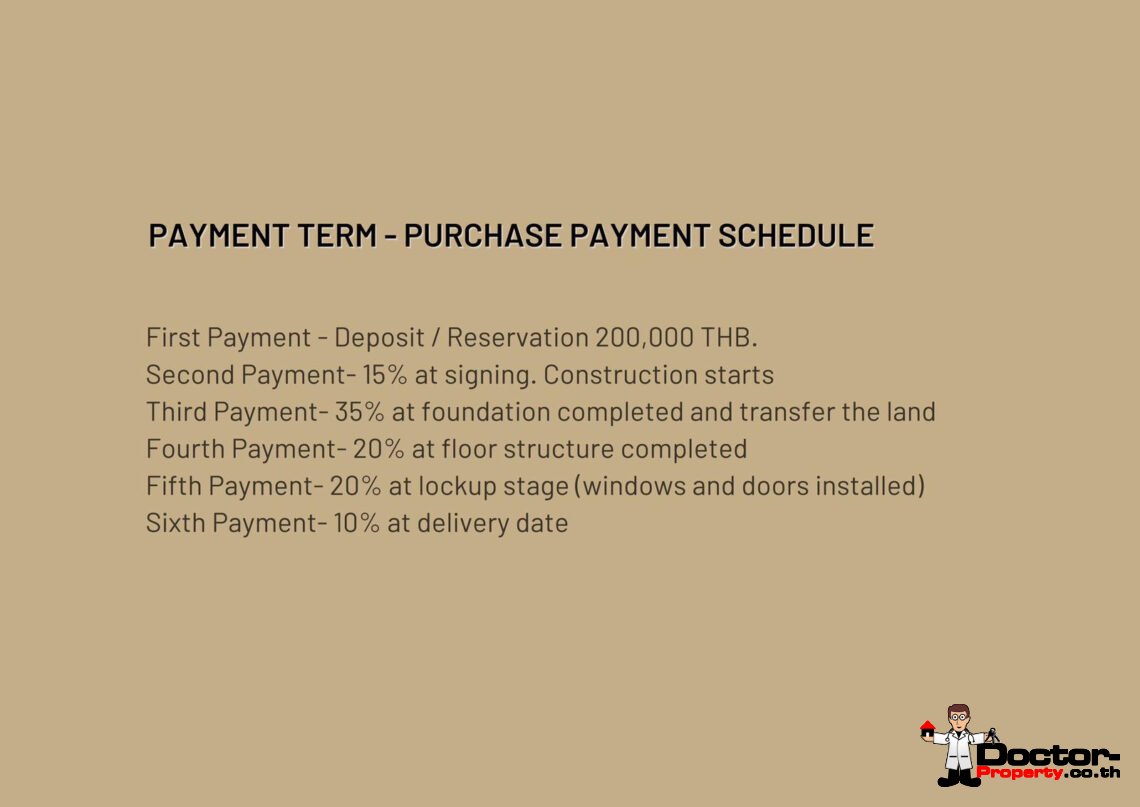 PAYMENT TERM - PURCHASE PAYMENT SCHEDULE

First Payment - Deposit / Reservation 200,000 THB.
Second Payment- 15% at signing. Construction starts
Third Payment- 35% at foundation completed and transfer the land
Fourth Payment- 20% at floor structure completed
Fifth Payment- 20% at lockup stage (windows and doors installed)
Sixth Payment- 10% at delivery date

Doctor-Property.co.th